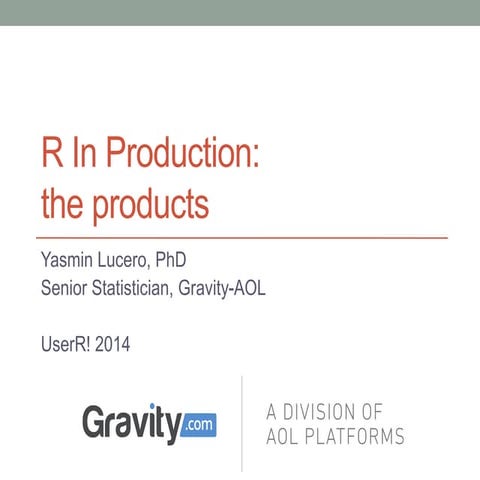 R In Production:
the products

Yasmin Lucero, PhD
Senior Statistician, Gravity-AOL

UserR! 2014

Gravity.com

A DIVISION OF
AOL PLATFORMS